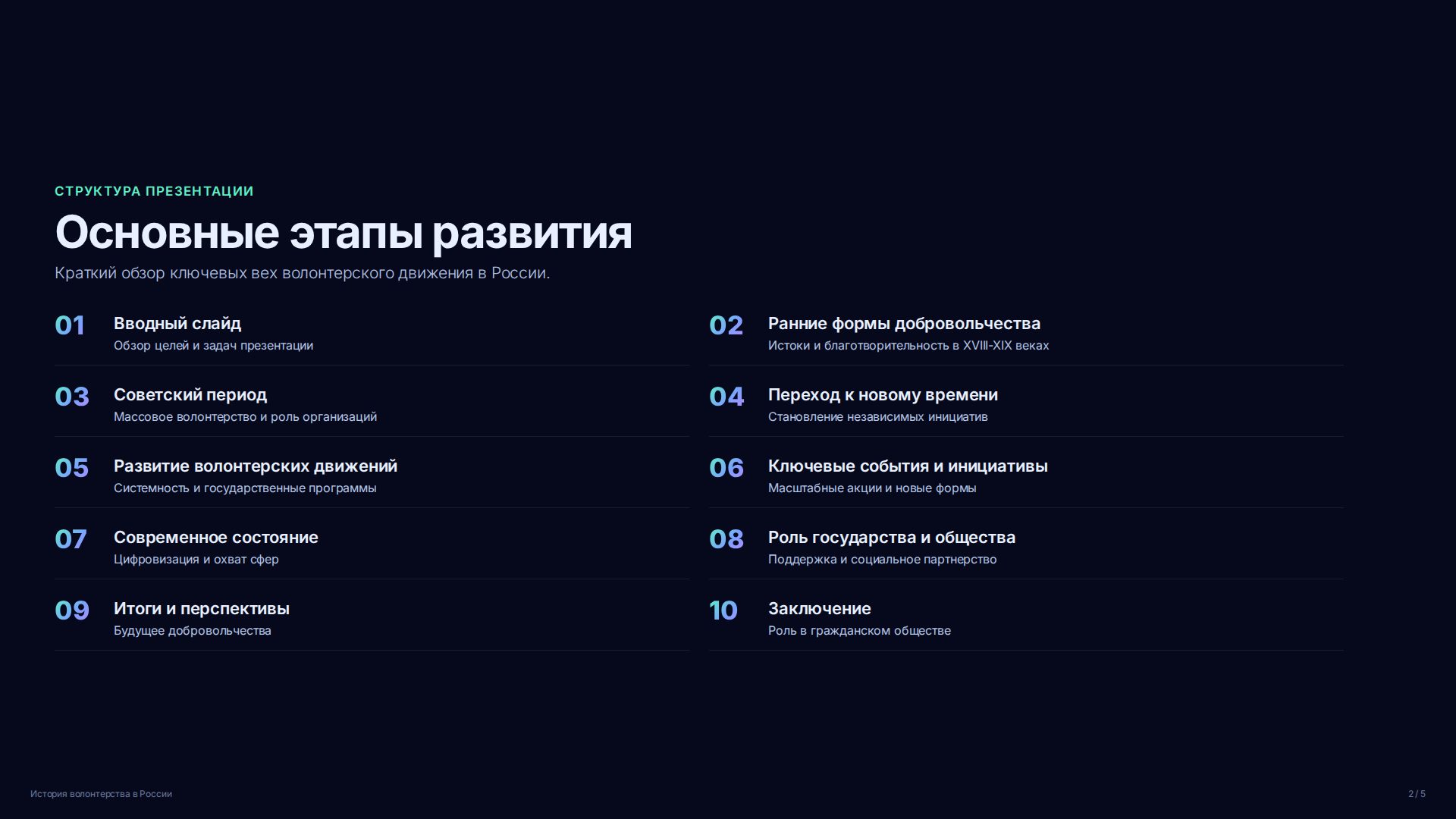 СТРУКТУРА ПРЕЗЕНТАЦИИ

Основные этапы развития

Краткий обзор ключевых вех волонтерского движения в России.

01 Вводный слайд
Обзор целей и задач презентации

02 Ранние формы добровольчества
Истоки и благотворительность в XVIII-XIX веках

03 Советский период
Массовое волонтерство и роль организаций

04 Переход к новому времени
Становление независимых инициатив

05 Развитие волонтерских движений
Системность и государственные программы

06 Ключевые события и инициативы
Масштабные акции и новые формы

07 Современное состояние
Цифровизация и охват сфер

08 Роль государства и общества
Поддержка и социальное партнерство

09 Итоги и перспективы
Будущее добровольчества

10 Заключение
Роль в гражданском обществе

История волонтерства в России

2 / 5